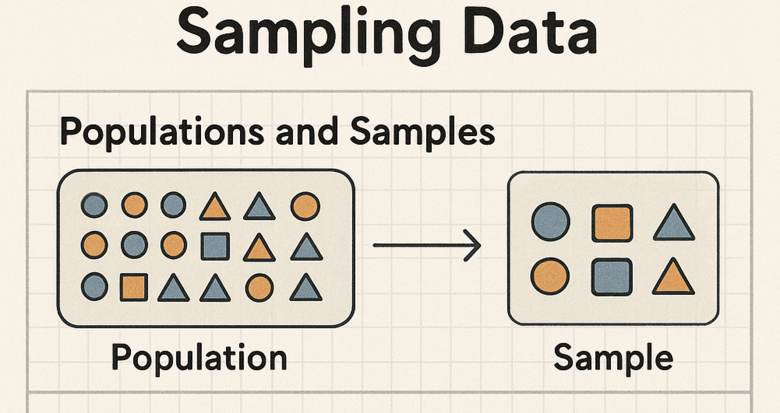 Sampling Data

Populations and Samples

Population

Sample